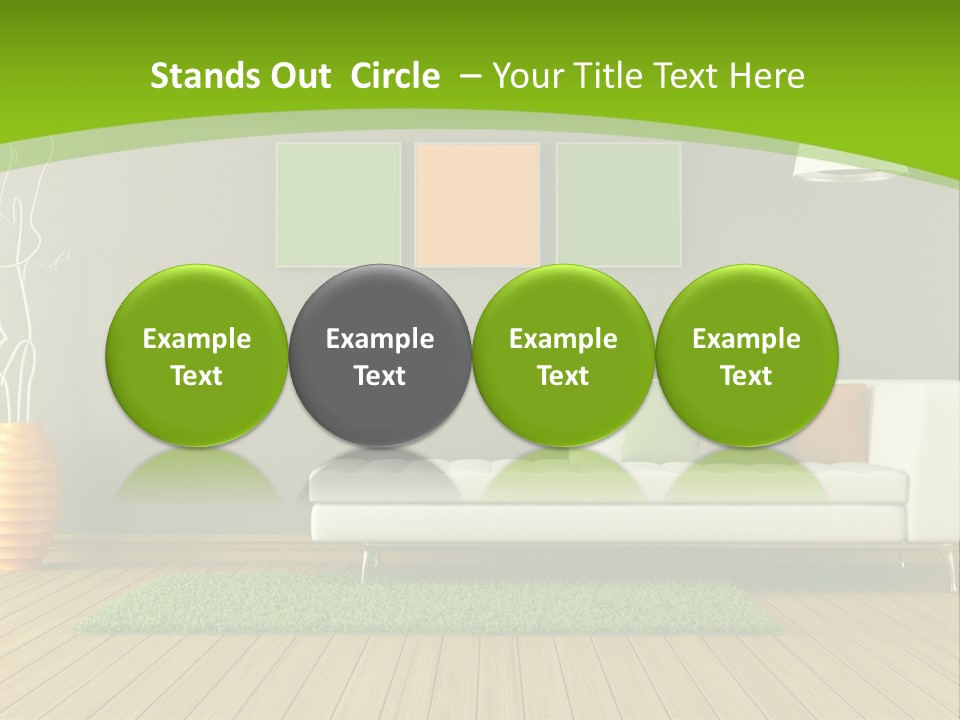 Stands Out Circle – Your Title Text Here

Example Text

Example Text

Example Text

Example Text